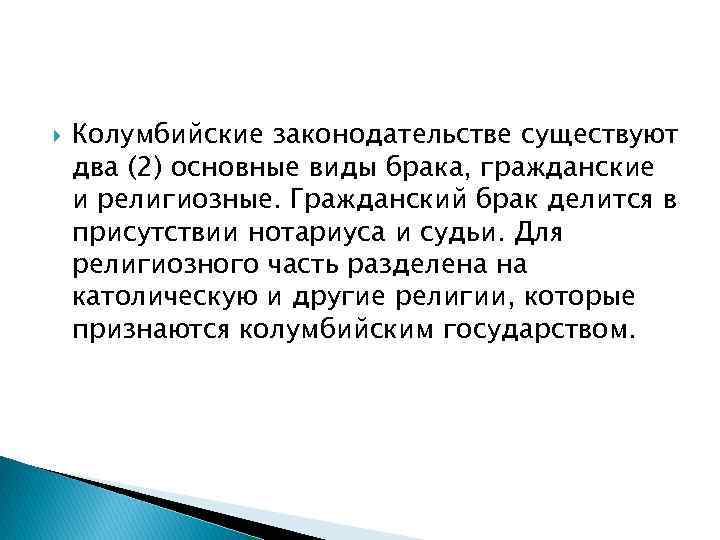 Колумбийские законодательстве существуют два (2) основные виды брака, гражданские и религиозные. Гражданский брак делится в присутствии нотариуса и судьи. Для религиозного часть разделена на католическую и другие религии, которые признаются колумбийским государством.